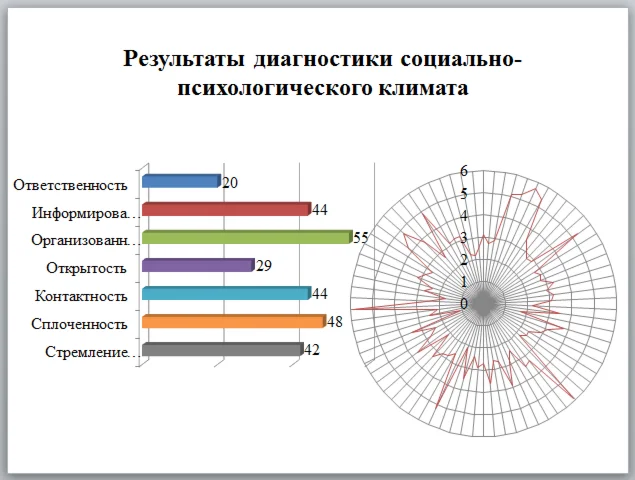 Результаты диагностики социально-психологического климата

Ответственность 20
Информирова… 44
Организованн… 55
Открытость 29
Контактность 44
Сплоченность 48
Стремление… 42

6
5
4
3
2
1
0